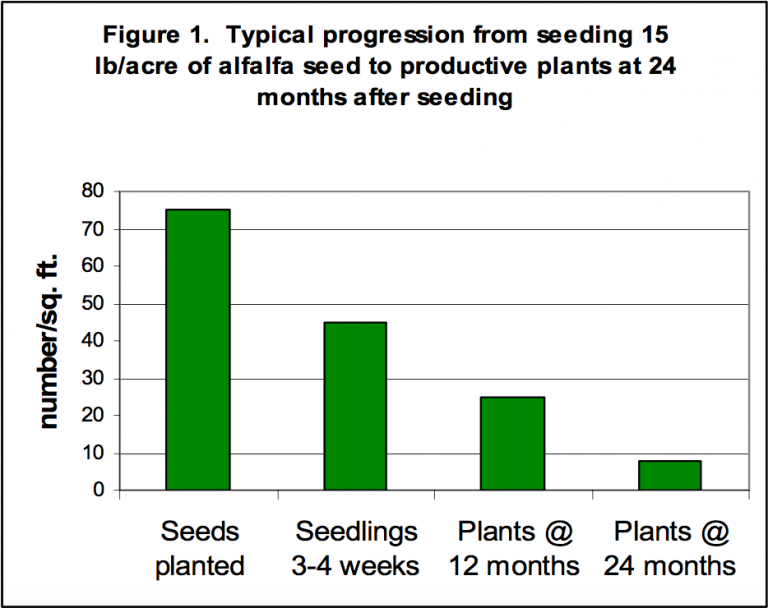 Figure 1. Typical progression from seeding 15 lb/acre of alfalfa seed to productive plants at 24 months after seeding

number/sq. ft.

80
70
60
50
40
30
20
10
0

Seeds planted
Seedlings 3-4 weeks
Plants @ 12 months
Plants @ 24 months